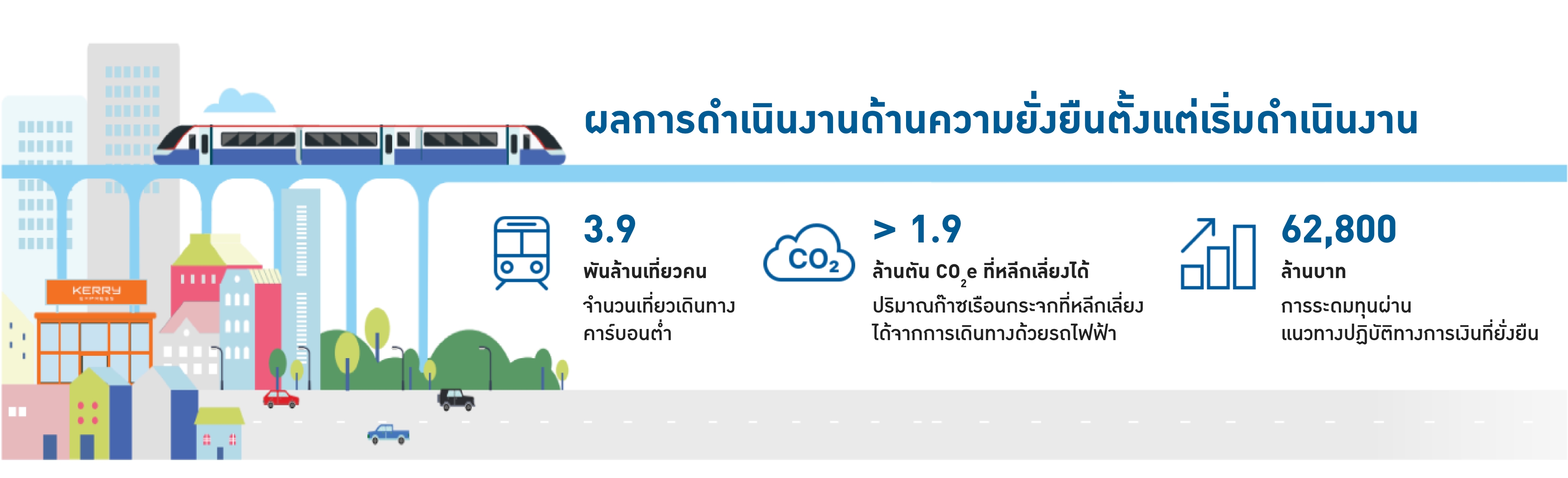 KERRY
EXPRESS

ผลการดำเนินงานด้านความยั่งยืนตั้งแต่เริ่มดำเนินงาน

3.9
พันล้านเที่ยวคน
จำนวนเที่ยวเดินทางคาร์บอนต่ำ

$CO_2$

> 1.9
ล้านตัน $CO_2e$ ที่หลีกเลี่ยงได้
ปริมาณก๊าซเรือนกระจกที่หลีกเลี่ยงได้จากการเดินทางด้วยรถไฟฟ้า

62,800
ล้านบาท
การระดมทุนผ่านแนวทางปฏิบัติทางการเงินที่ยั่งยืน